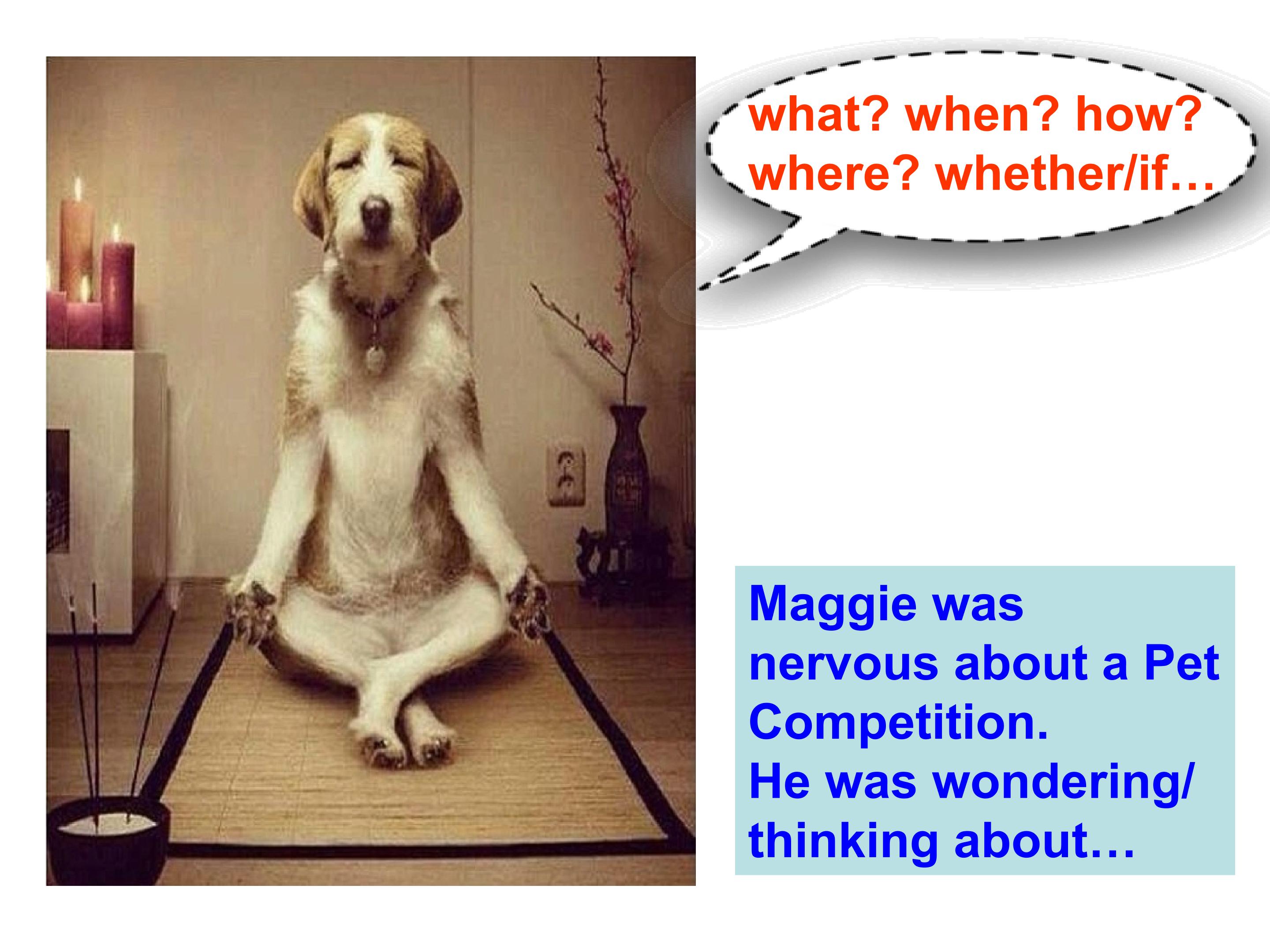 what? when? how? where? whether/if…

Maggie was nervous about a Pet Competition.
He was wondering/ thinking about…